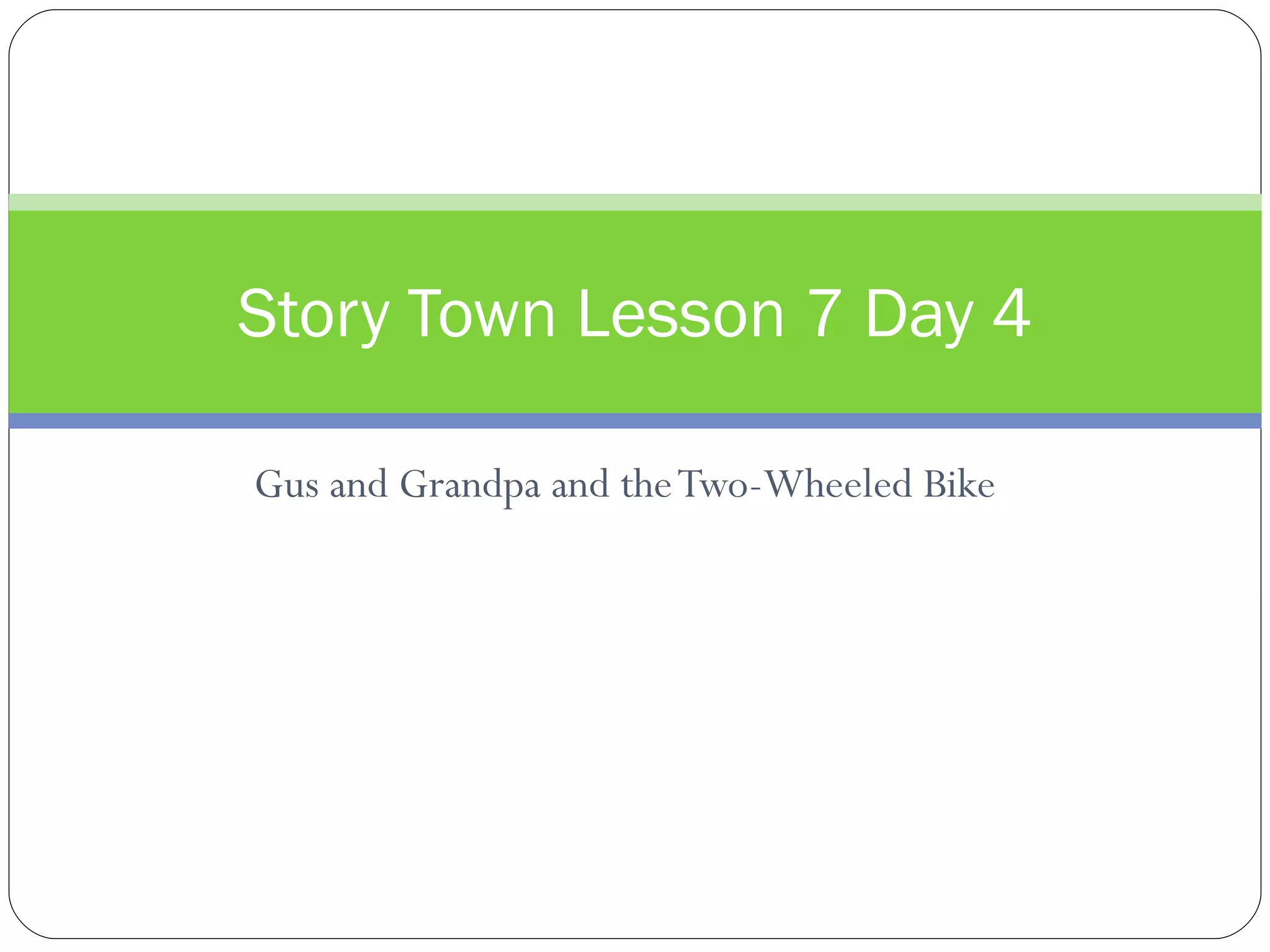 Story Town Lesson 7 Day 4

Gus and Grandpa and the Two-Wheeled Bike